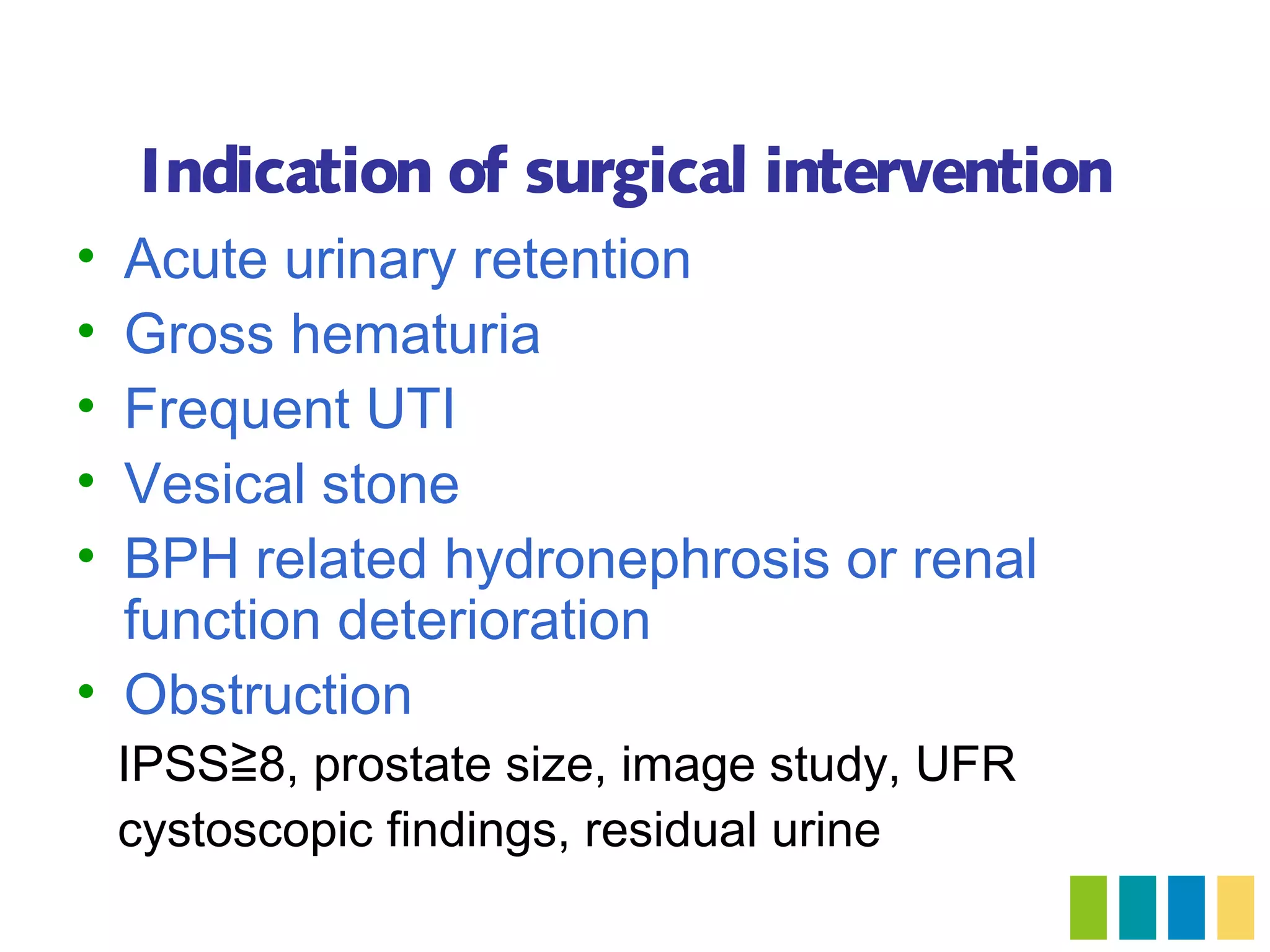 Indication of surgical intervention

• Acute urinary retention
• Gross hematuria
• Frequent UTI
• Vesical stone
• BPH related hydronephrosis or renal function deterioration
• Obstruction

IPSS≧8, prostate size, image study, UFR cystoscopic findings, residual urine